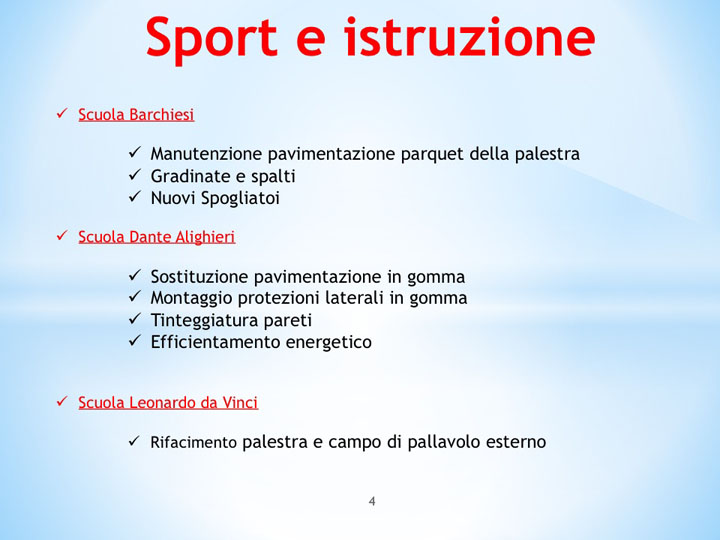 Sport e istruzione

✓ Scuola Barchiesi

✓ Manutenzione pavimentazione parquet della palestra
✓ Gradinate e spalti
✓ Nuovi Spogliatoi

✓ Scuola Dante Alighieri

✓ Sostituzione pavimentazione in gomma
✓ Montaggio protezioni laterali in gomma
✓ Tinteggiatura pareti
✓ Efficientamento energetico

✓ Scuola Leonardo da Vinci

✓ Rifacimento palestra e campo di pallavolo esterno

4